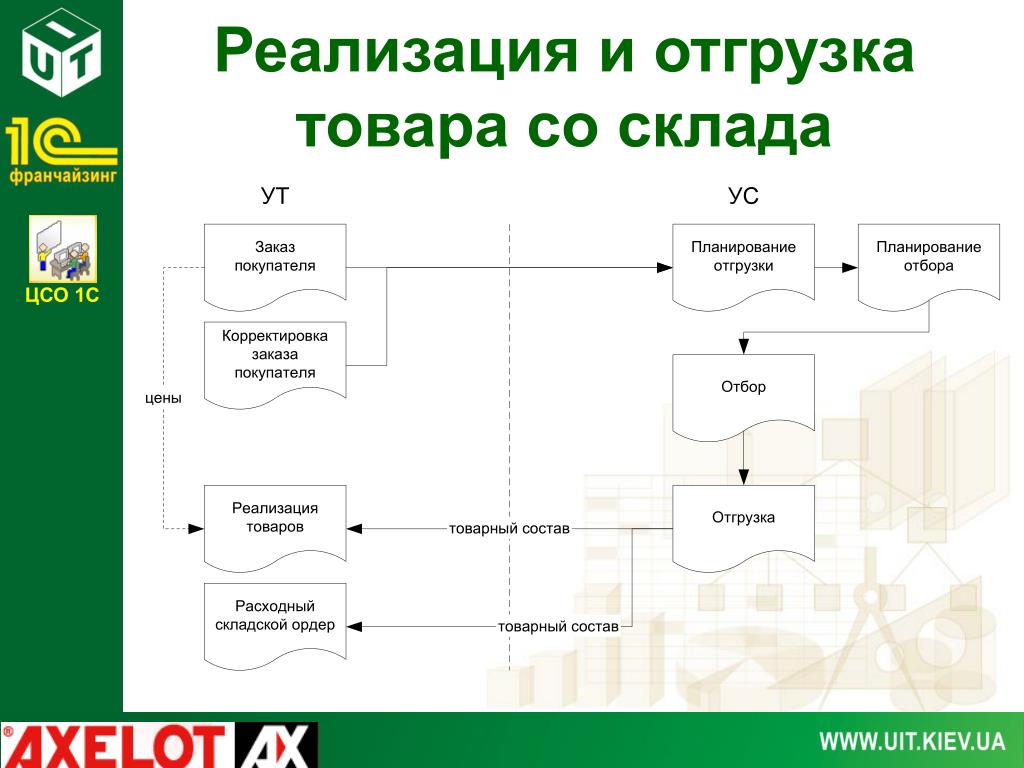 UIT

1С франчайзинг

ЦСО 1С

Реализация и отгрузка товара со склада

УТ

УС

Заказ покупателя

Корректировка заказа покупателя

цены

Реализация товаров

Расходный складской ордер

Планирование отгрузки

Планирование отбора

Отбор

Отгрузка

товарный состав

товарный состав

AXELOT AX

WWW.UIT.KIEV.UA